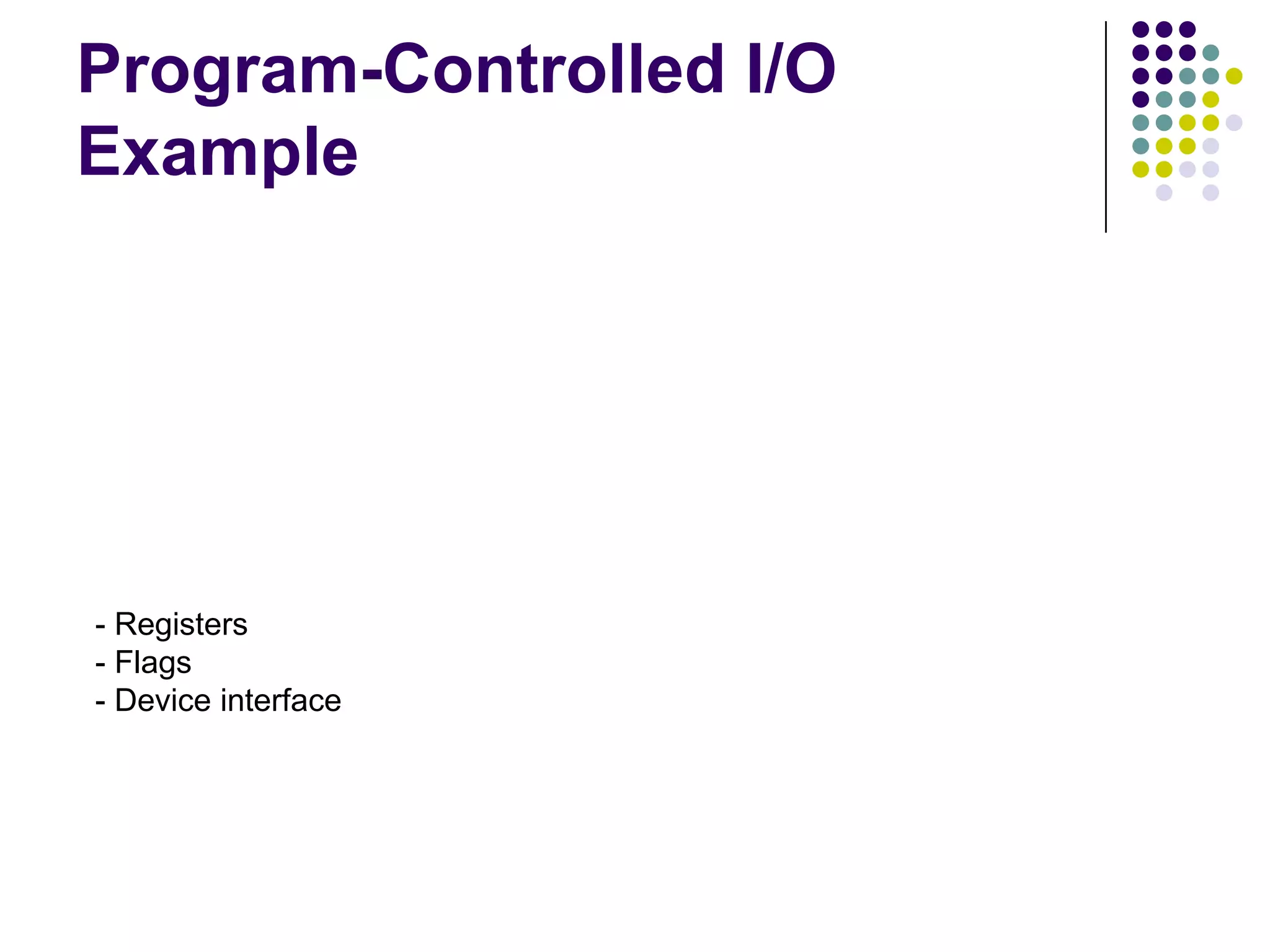 Program-Controlled I/O Example

- Registers
- Flags
- Device interface